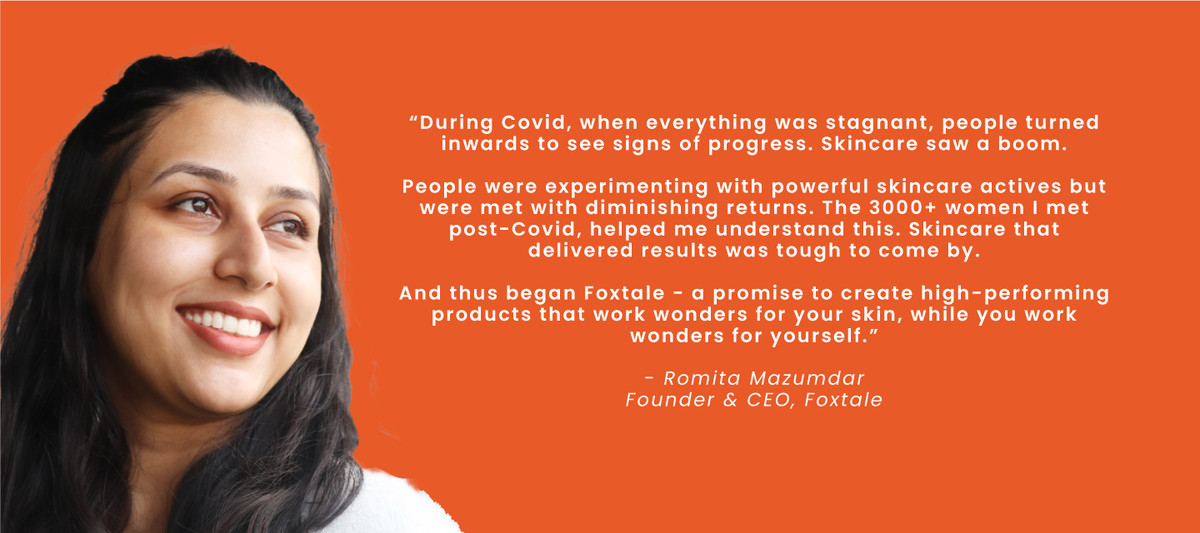 “During Covid, when everything was stagnant, people turned inwards to see signs of progress. Skincare saw a boom.

People were experimenting with powerful skincare actives but were met with diminishing returns. The 3000+ women I met post-Covid, helped me understand this. Skincare that delivered results was tough to come by.

And thus began Foxtale - a promise to create high-performing products that work wonders for your skin, while you work wonders for yourself.”

- Romita Mazumdar
Founder & CEO, Foxtale